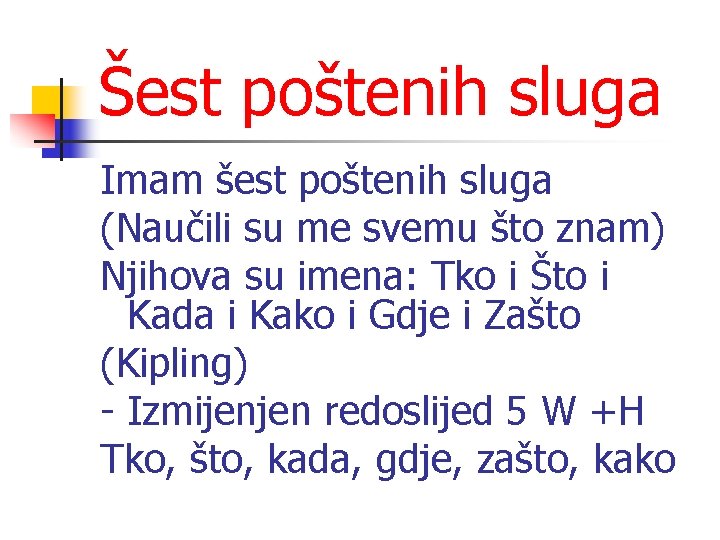 Šest poštenih sluga

Imam šest poštenih sluga
(Naučili su me svemu što znam)
Njihova su imena: Tko i Što i Kada i Kako i Gdje i Zašto
(Kipling)
- Izmijenjen redoslijed 5 W +H
Tko, što, kada, gdje, zašto, kako